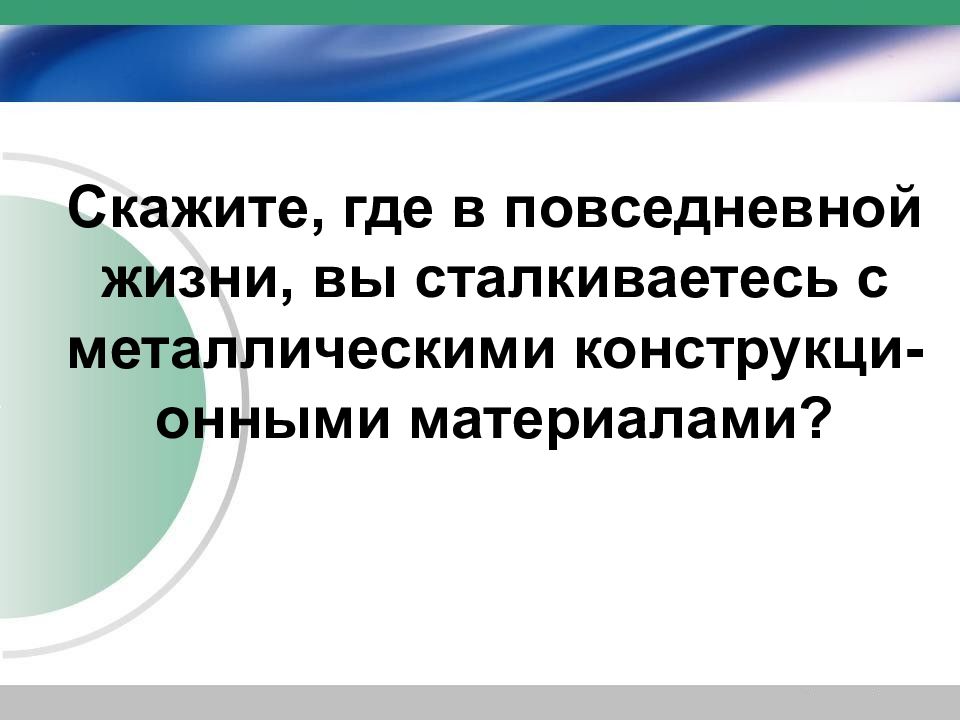 Скажите, где в повседневной жизни, вы сталкиваетесь с металлическими конструкционными материалами?